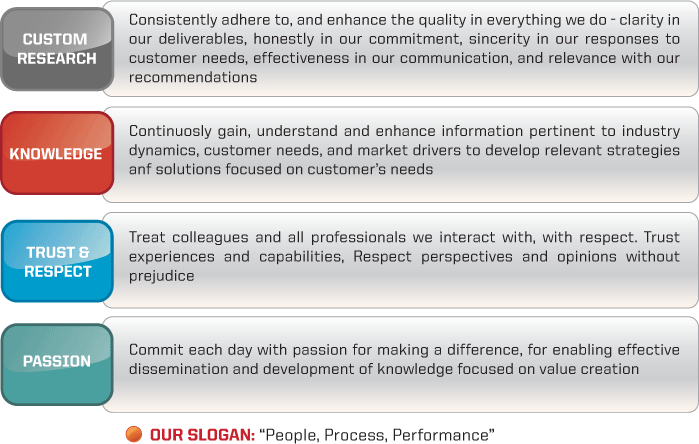 CUSTOM RESEARCH

Consistently adhere to, and enhance the quality in everything we do - clarity in our deliverables, honestly in our commitment, sincerity in our responses to customer needs, effectiveness in our communication, and relevance with our recommendations

KNOWLEDGE

Continuosly gain, understand and enhance information pertinent to industry dynamics, customer needs, and market drivers to develop relevant strategies anf solutions focused on customer's needs

TRUST & RESPECT

Treat colleagues and all professionals we interact with, with respect. Trust experiences and capabilities, Respect perspectives and opinions without prejudice

PASSION

Commit each day with passion for making a difference, for enabling effective dissemination and development of knowledge focused on value creation

OUR SLOGAN: "People, Process, Performance"